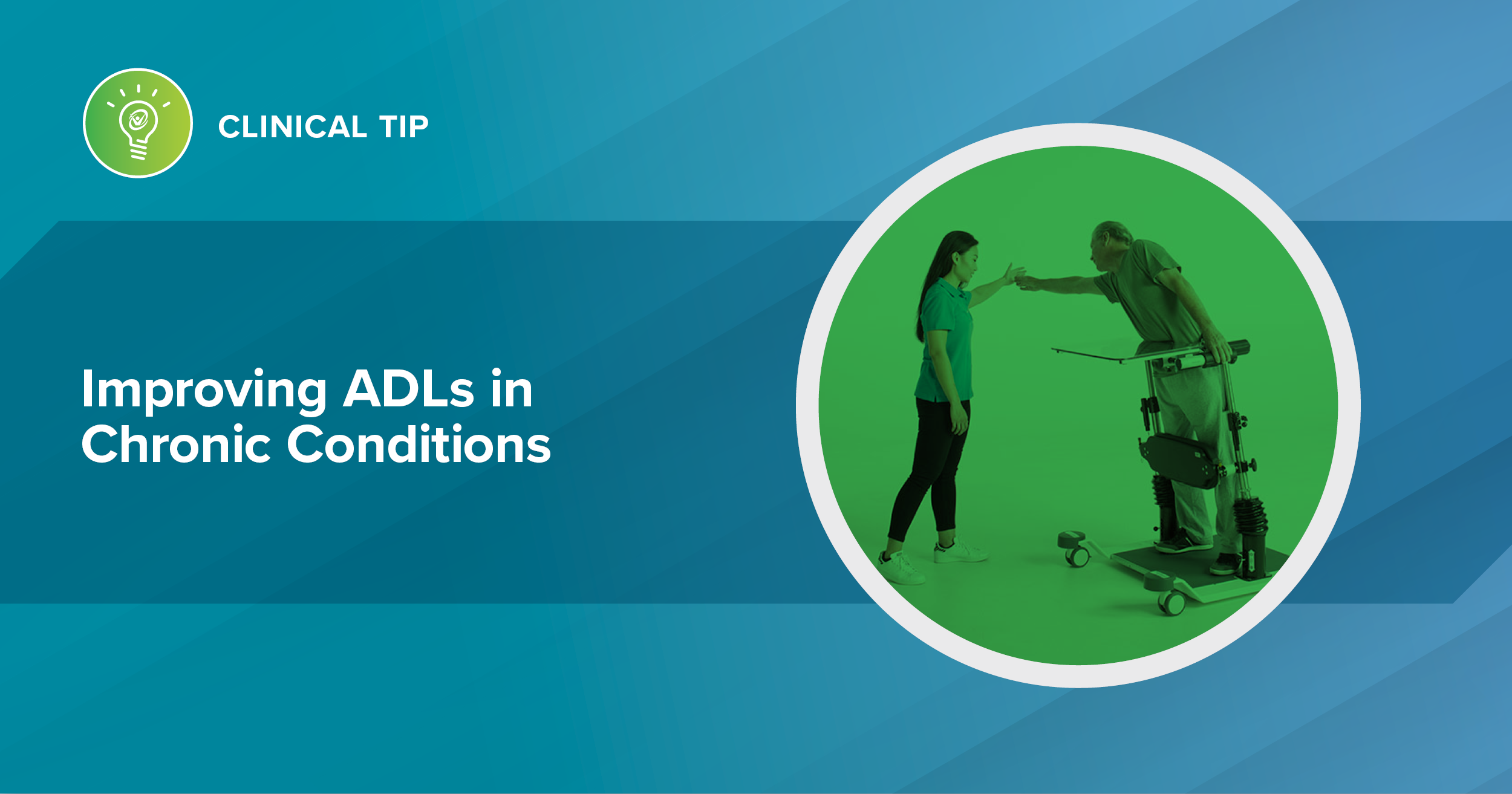 CLINICAL TIP

Improving ADLs in Chronic Conditions